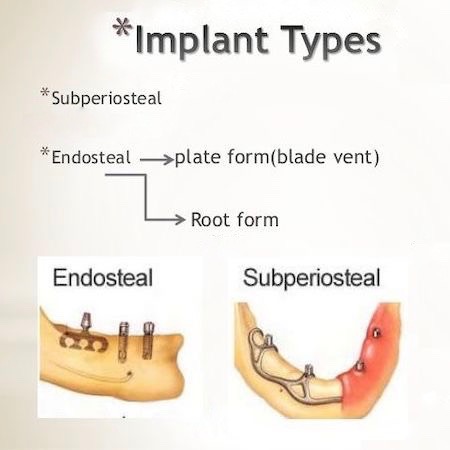 *Implant Types

*Subperiosteal

*Endosteal → plate form(blade vent)

→ Root form

Endosteal

Subperiosteal